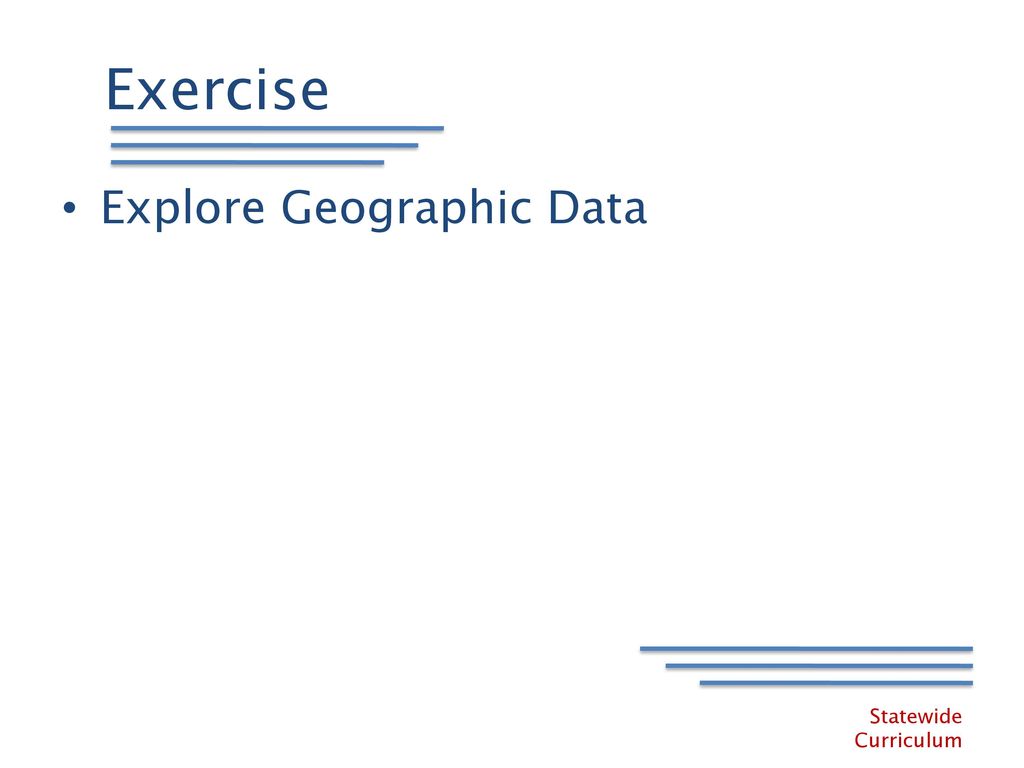 Exercise

• Explore Geographic Data

Statewide Curriculum